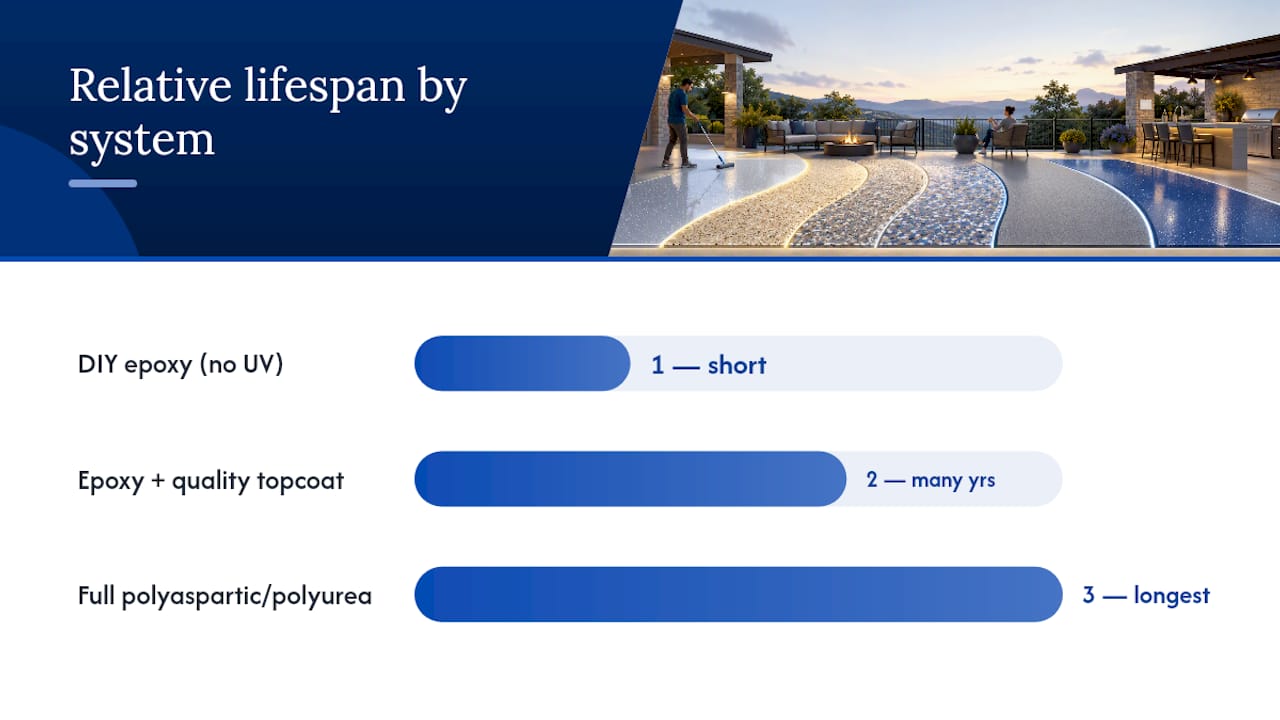 Relative lifespan by system

DIY epoxy (no UV)
1 — short

Epoxy + quality topcoat
2 — many yrs

Full polyaspartic/polyurea
3 — longest